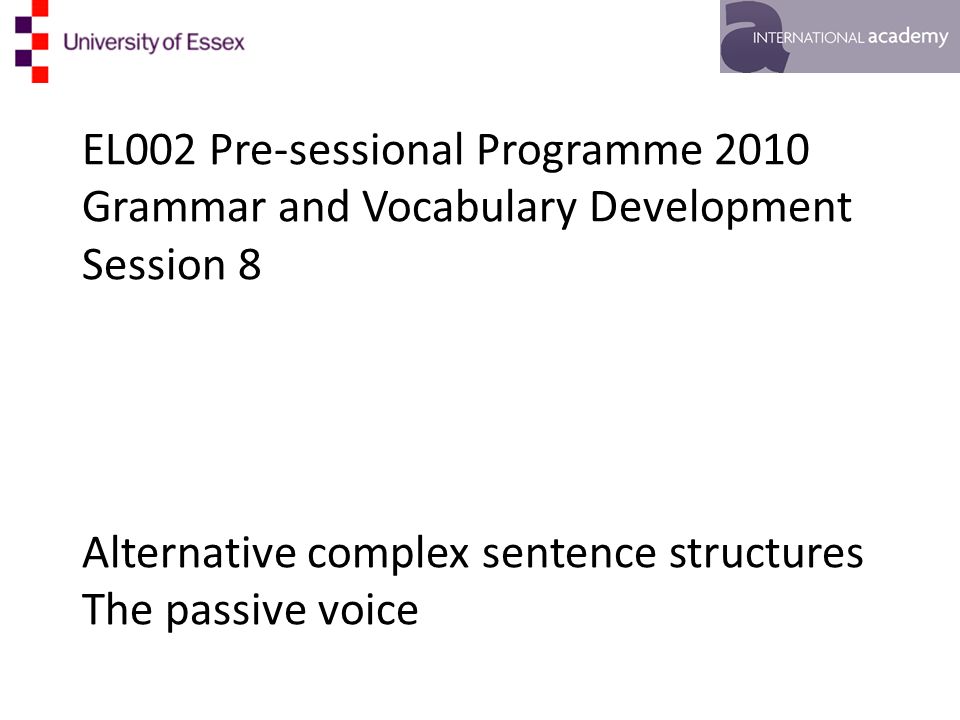 University of Essex

a INTERNATIONAL academy

EL002 Pre-sessional Programme 2010
Grammar and Vocabulary Development
Session 8

Alternative complex sentence structures
The passive voice